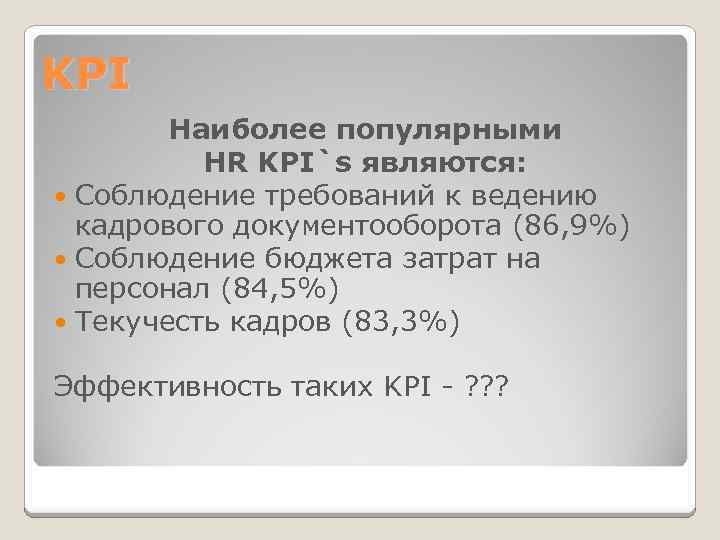 KPI

Наиболее популярными HR KPI`s являются:

Соблюдение требований к ведению кадрового документооборота (86,9%)
Соблюдение бюджета затрат на персонал (84,5%)
Текучесть кадров (83,3%)

Эффективность таких KPI - ???